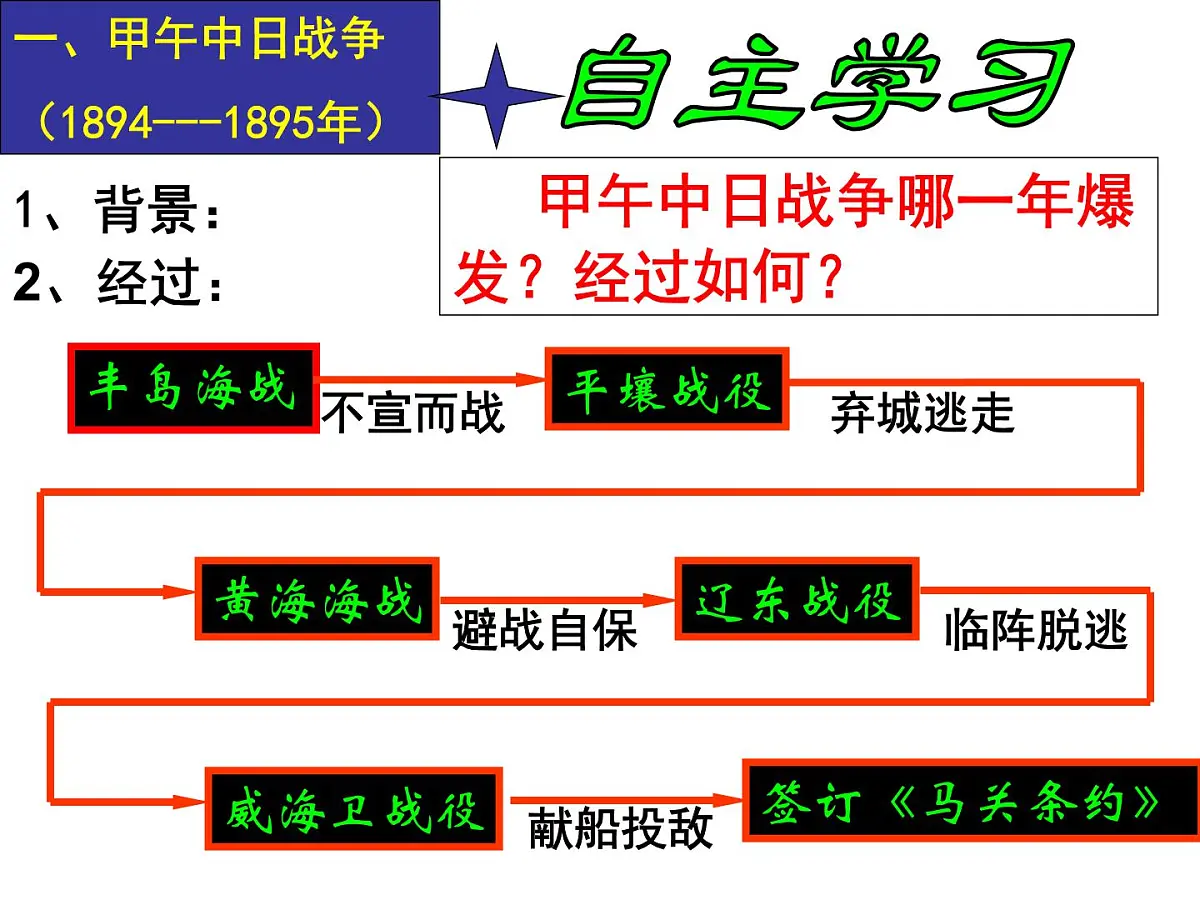 一、甲午中日战争
（1894---1895年）

自主学习

1、背景：
2、经过：

甲午中日战争哪一年爆发？经过如何？

丰岛海战
不宣而战
平壤战役
弃城逃走
黄海海战
避战自保
辽东战役
临阵脱逃
威海卫战役
献船投敌
签订《马关条约》